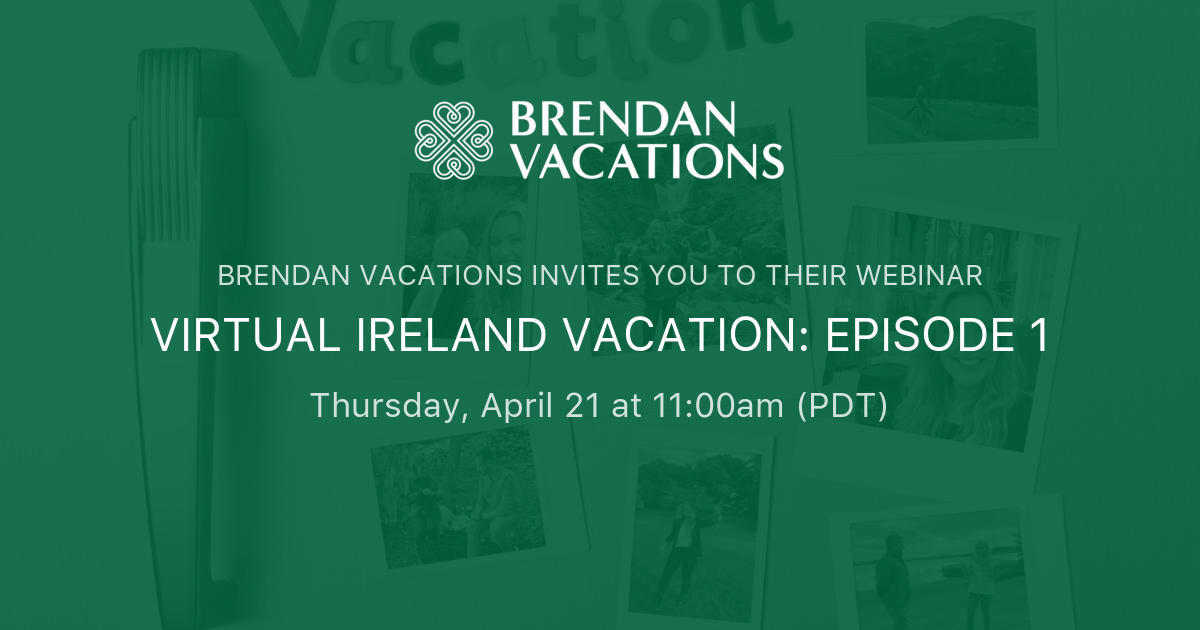 Vacation

BRENDAN VACATIONS

BRENDAN VACATIONS INVITES YOU TO THEIR WEBINAR

VIRTUAL IRELAND VACATION: EPISODE 1

Thursday, April 21 at 11:00am (PDT)